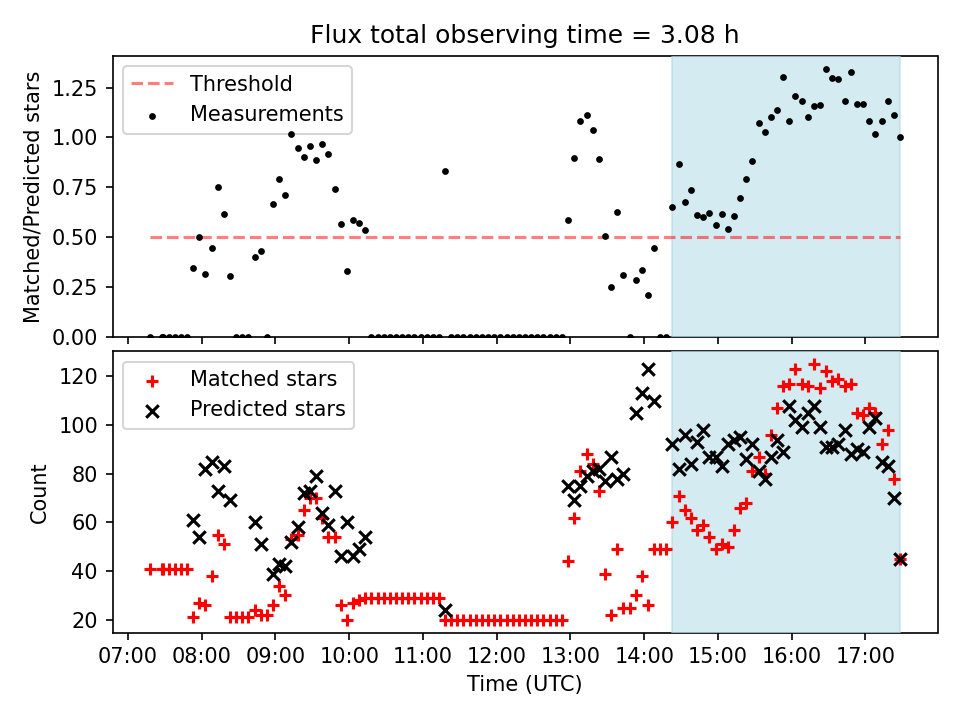 Flux total observing time = 3.08 h

Threshold
Measurements

Matched/Predicted stars

1.25
1.00
0.75
0.50
0.25
0.00

Matched stars
Predicted stars

Count

120
100
80
60
40
20

07:00 08:00 09:00 10:00 11:00 12:00 13:00 14:00 15:00 16:00 17:00

Time (UTC)